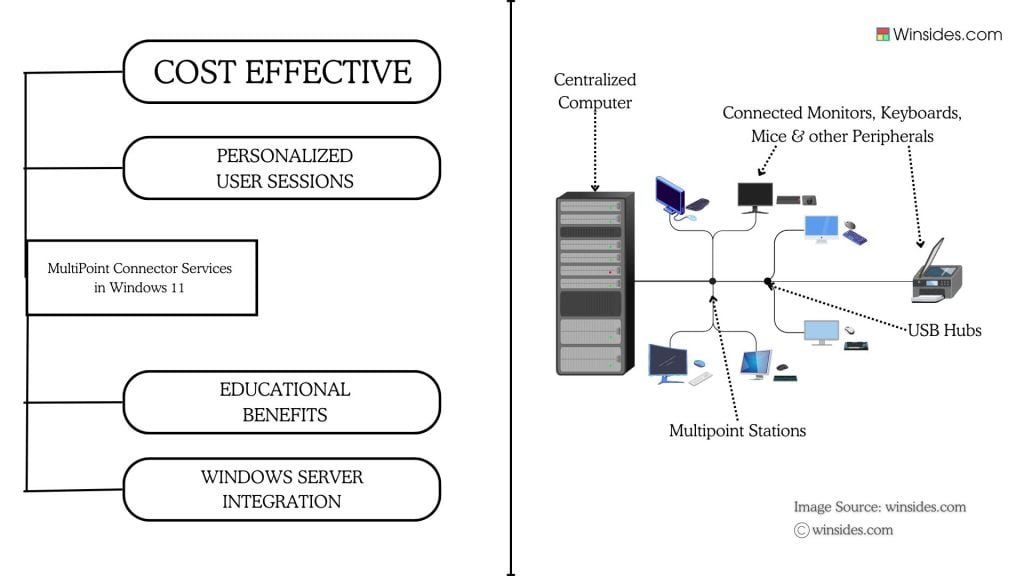 COST EFFECTIVE

PERSONALIZED USER SESSIONS

MultiPoint Connector Services in Windows 11

EDUCATIONAL BENEFITS

WINDOWS SERVER INTEGRATION

Winsides.com

Centralized Computer

Connected Monitors, Keyboards, Mice & other Peripherals

USB Hubs

Multipoint Stations

Image Source: winsides.com
© winsides.com